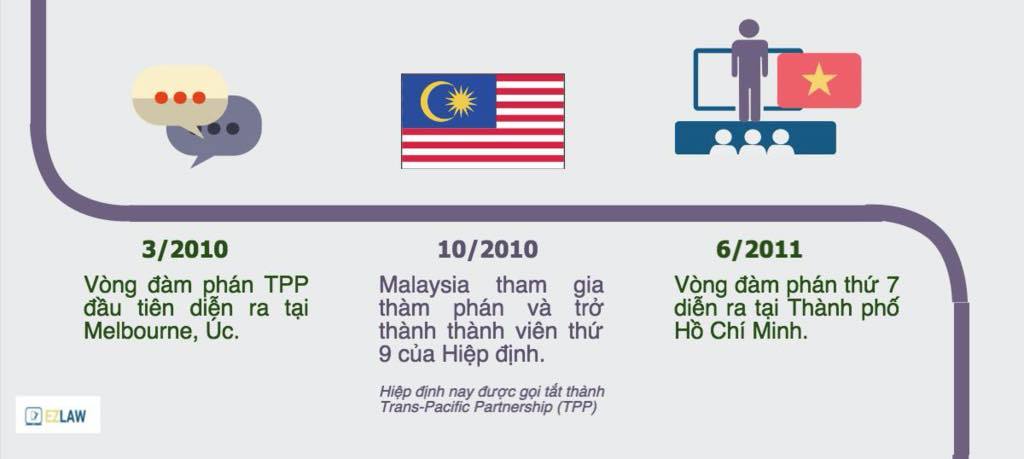 3/2010

Vòng đàm phán TPP đầu tiên diễn ra tại Melbourne, Úc.

10/2010

Malaysia tham gia thàm phán và trở thành thành viên thứ 9 của Hiệp định.

Hiệp định nay được gọi tắt thành Trans-Pacific Partnership (TPP)

6/2011

Vòng đàm phán thứ 7 diễn ra tại Thành phố Hồ Chí Minh.

EZLAW